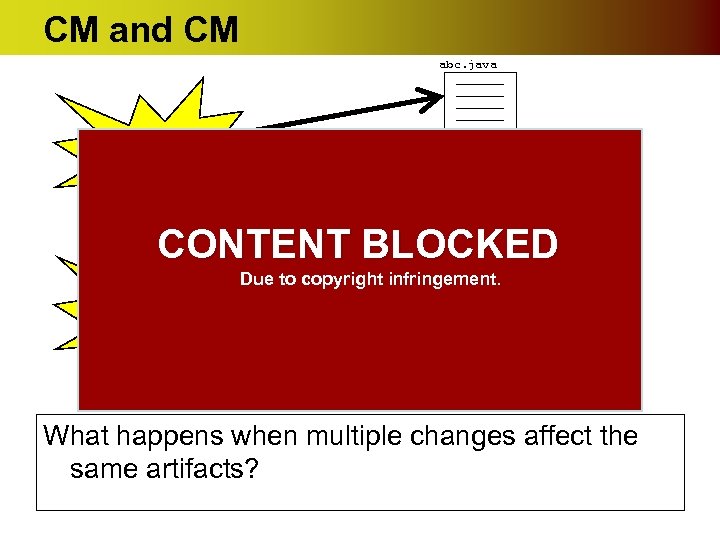 CM and CM

abc.java

CONTENT BLOCKED
Due to copyright infringement.

What happens when multiple changes affect the same artifacts?